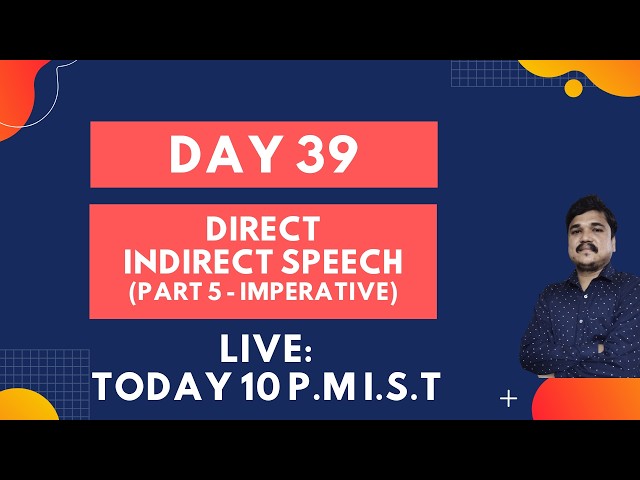 DAY 39

DIRECT
INDIRECT SPEECH
(PART 5 - IMPERATIVE)

LIVE:
TODAY 10 P.M I.S.T